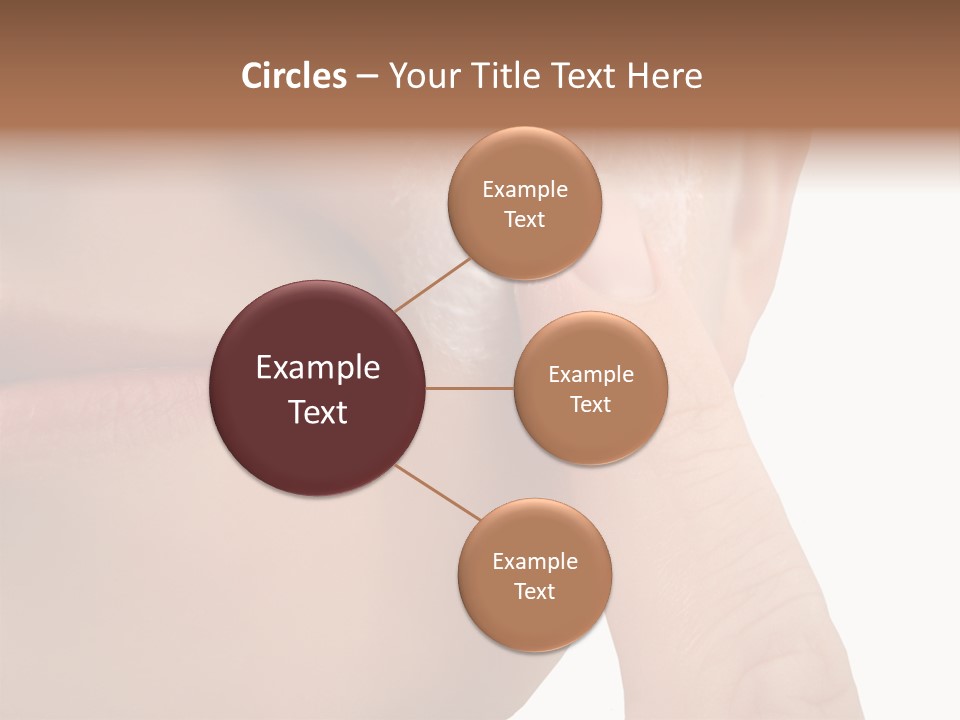 Circles – Your Title Text Here

Example Text

Example Text

Example Text

Example Text